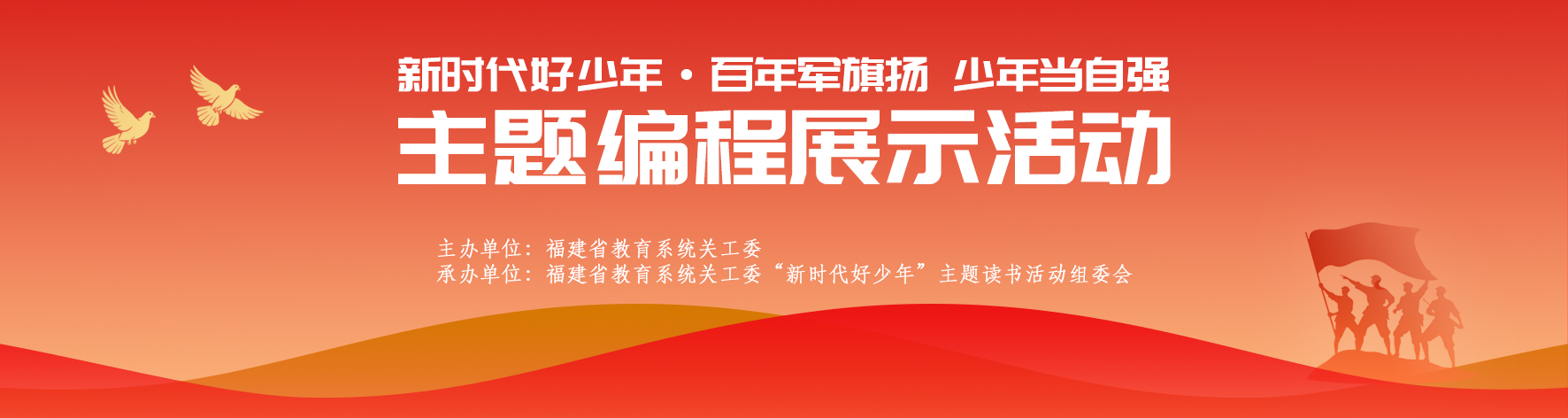 新时代好少年·百年军旗扬 少年当自强
主题编程展示活动

主办单位：福建省教育系统关工委
承办单位：福建省教育系统关工委“新时代好少年”主题读书活动组委会